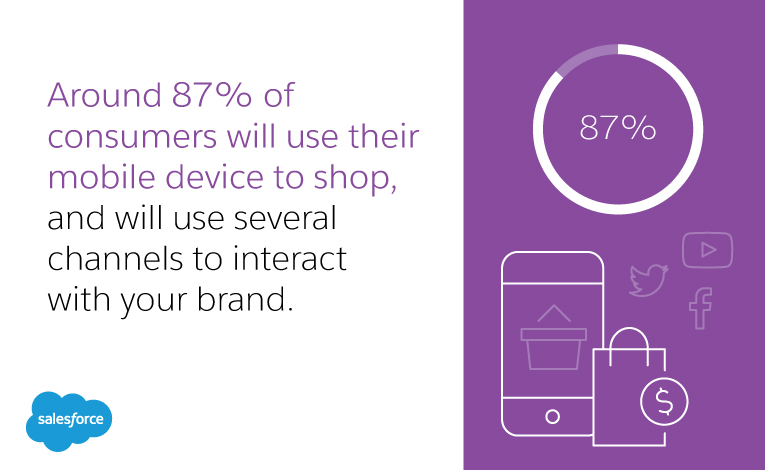 Around 87% of consumers will use their mobile device to shop, and will use several channels to interact with your brand.

salesforce

87%

$